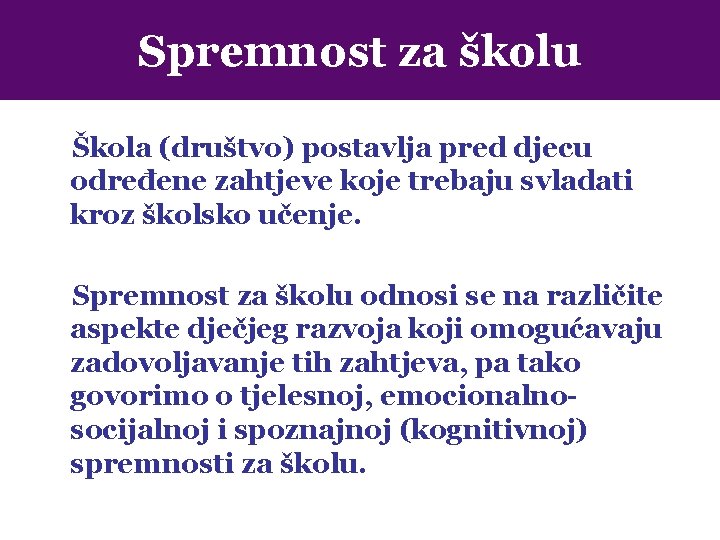 Spremnost za školu

Škola (društvo) postavlja pred djecu određene zahtjeve koje trebaju svladati kroz školsko učenje.

Spremnost za školu odnosi se na različite aspekte dječjeg razvoja koji omogućavaju zadovoljavanje tih zahtjeva, pa tako govorimo o tjelesnoj, emocionalno-socijalnoj i spoznajnoj (kognitivnoj) spremnosti za školu.